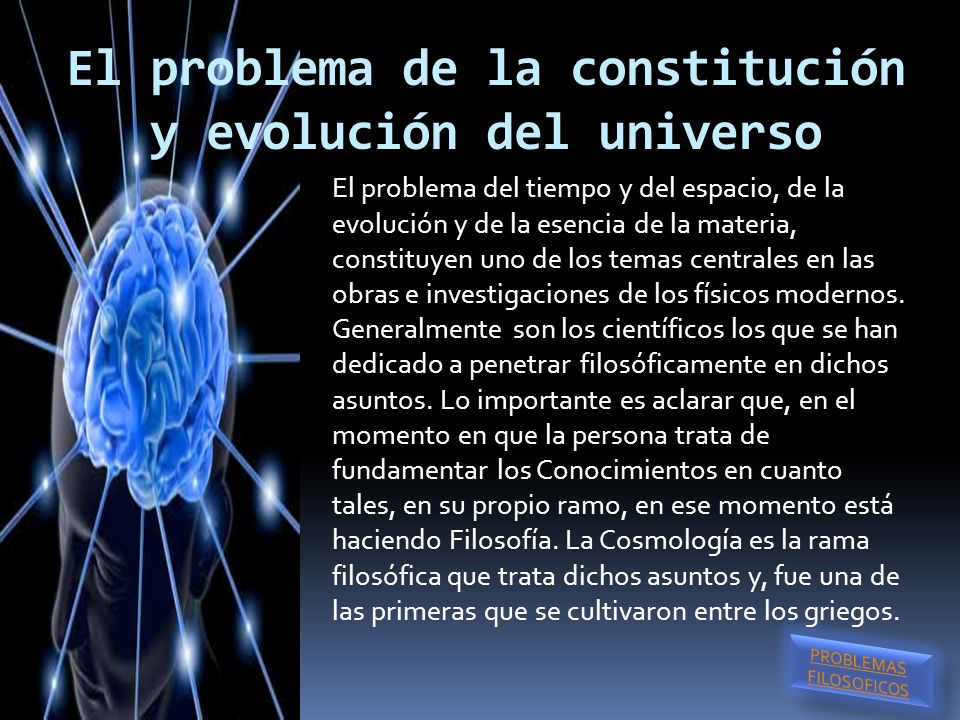 El problema de la constitución y evolución del universo

El problema del tiempo y del espacio, de la evolución y de la esencia de la materia, constituyen uno de los temas centrales en las obras e investigaciones de los físicos modernos. Generalmente son los científicos los que se han dedicado a penetrar filosóficamente en dichos asuntos. Lo importante es aclarar que, en el momento en que la persona trata de fundamentar los Conocimientos en cuanto tales, en su propio ramo, en ese momento está haciendo Filosofía. La Cosmología es la rama filosófica que trata dichos asuntos y, fue una de las primeras que se cultivaron entre los griegos.

PROBLEMAS FILOSOFICOS